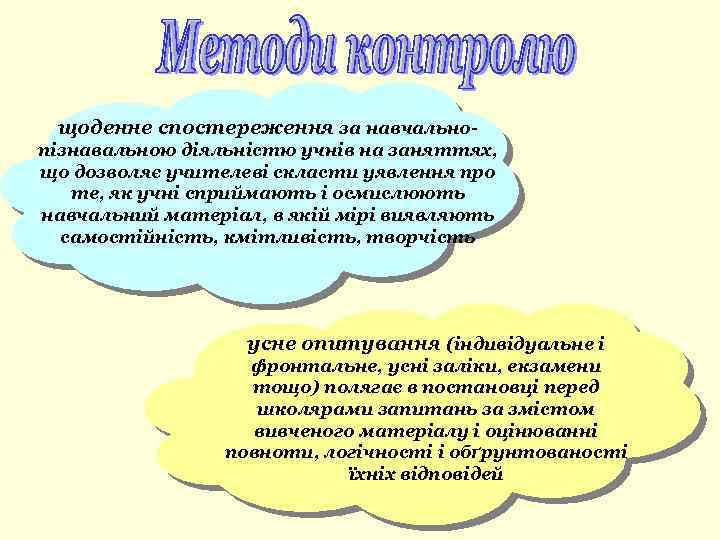 Методи контролю

щоденне спостереження за навчально-пізнавальною діяльністю учнів на заняттях, що дозволяє учителеві скласти уявлення про те, як учні сприймають і осмислюють навчальний матеріал, в якій мірі виявляють самостійність, кмітливість, творчість

усне опитування (індивідуальне і фронтальне, усні заліки, екзамени тощо) полягає в постановці перед школярами запитань за змістом вивченого матеріалу і оцінюванні повноти, логічності і обґрунтованості їхніх відповідей